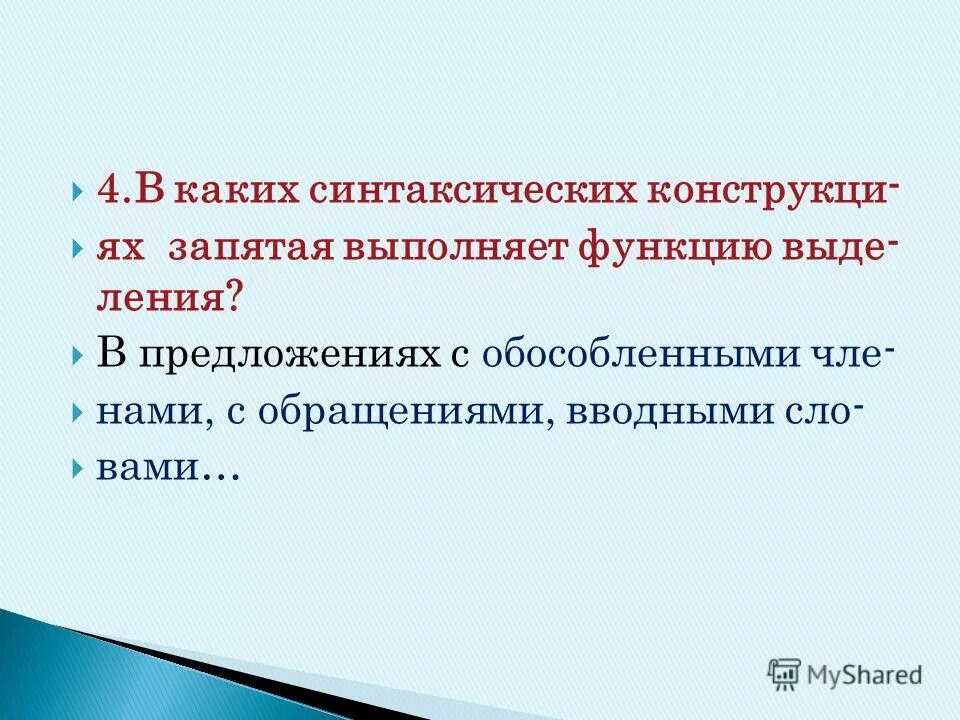 4.В каких синтаксических конструкциях запятая выполняет функцию выделения?

В предложениях с обособленными членами, с обращениями, вводными словами…

MyShared